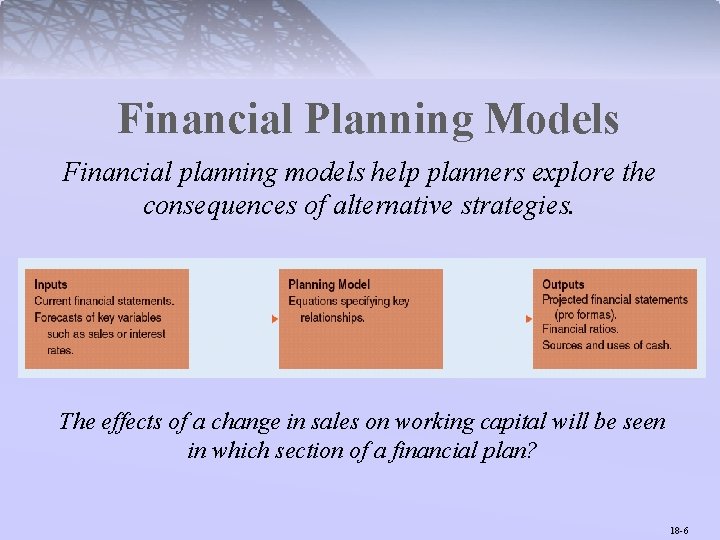 Financial Planning Models

Financial planning models help planners explore the consequences of alternative strategies.

Inputs
Current financial statements.
Forecasts of key variables such as sales or interest rates.

Planning Model
Equations specifying key relationships.

Outputs
Projected financial statements (pro formas).
Financial ratios.
Sources and uses of cash.

The effects of a change in sales on working capital will be seen in which section of a financial plan?

18-6